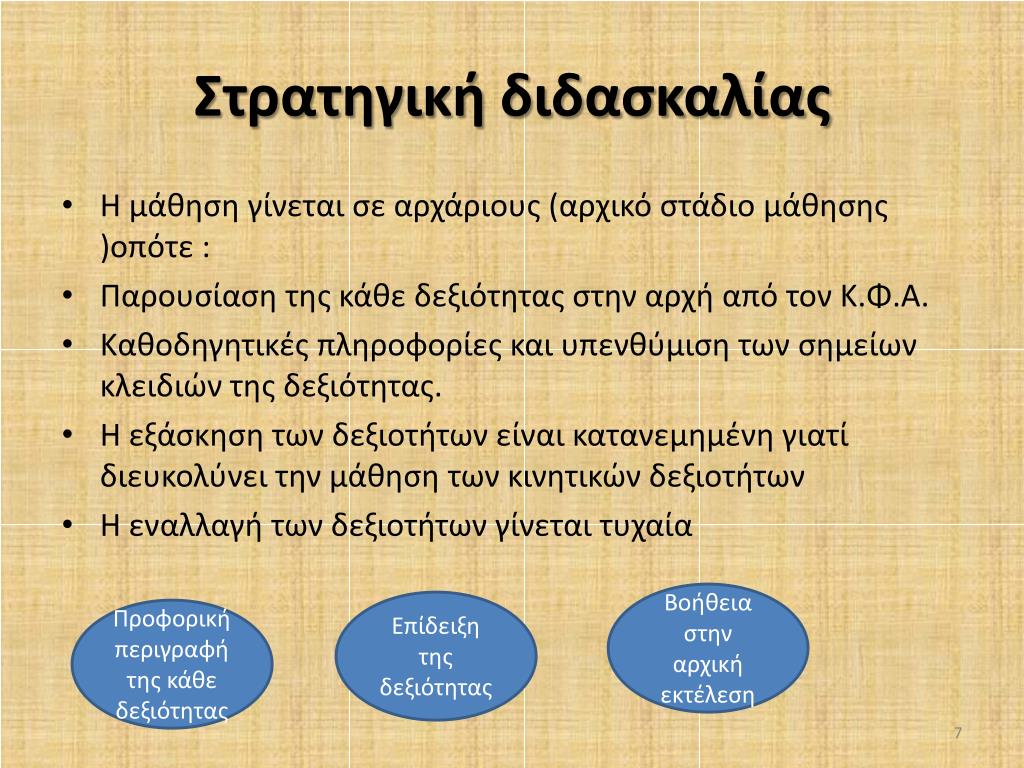 Στρατηγική διδασκαλίας

• Η μάθηση γίνεται σε αρχάριους (αρχικό στάδιο μάθησης )οπότε :
• Παρουσίαση της κάθε δεξιότητας στην αρχή από τον Κ.Φ.Α.
• Καθοδηγητικές πληροφορίες και υπενθύμιση των σημείων κλειδιών της δεξιότητας.
• Η εξάσκηση των δεξιοτήτων είναι κατανεμημένη γιατί διευκολύνει την μάθηση των κινητικών δεξιοτήτων
• Η εναλλαγή των δεξιοτήτων γίνεται τυχαία

Προφορική περιγραφή της κάθε δεξιότητας

Επίδειξη της δεξιότητας

Βοήθεια στην αρχική εκτέλεση

7